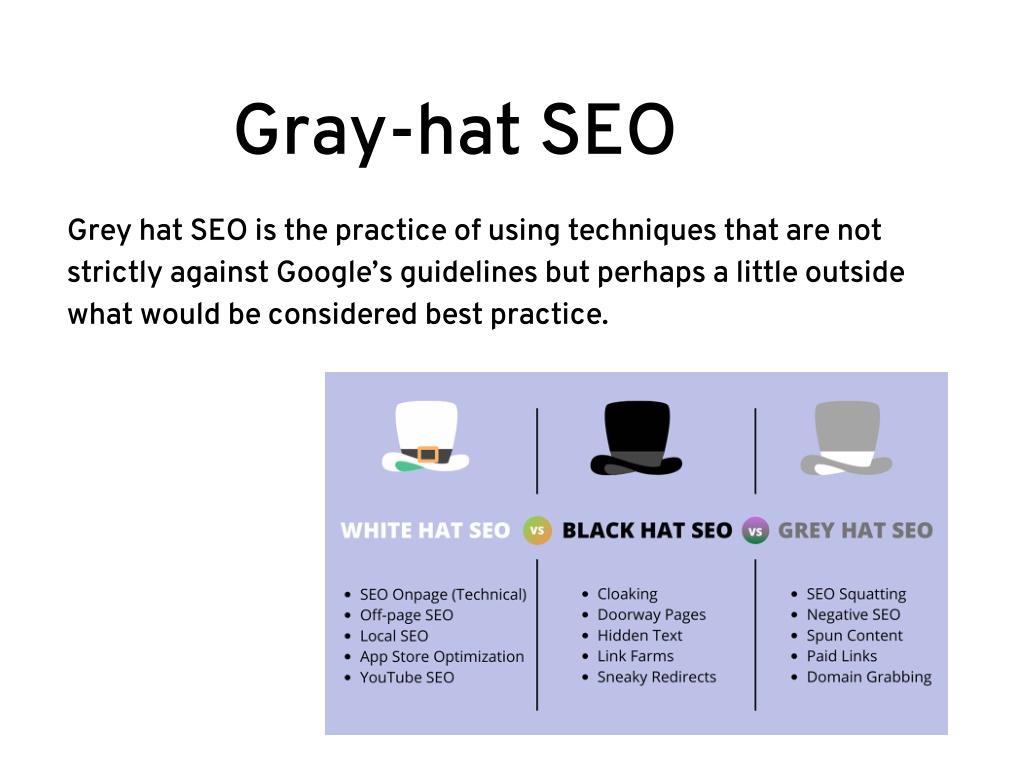 Gray-hat SEO

Grey hat SEO is the practice of using techniques that are not strictly against Google's guidelines but perhaps a little outside what would be considered best practice.

WHITE HAT SEO vs BLACK HAT SEO vs GREY HAT SEO

- SEO Onpage (Technical)
- Off-page SEO
- Local SEO
- App Store Optimization
- YouTube SEO

- Cloaking
- Doorway Pages
- Hidden Text
- Link Farms
- Sneaky Redirects

- SEO Squatting
- Negative SEO
- Spun Content
- Paid Links
- Domain Grabbing